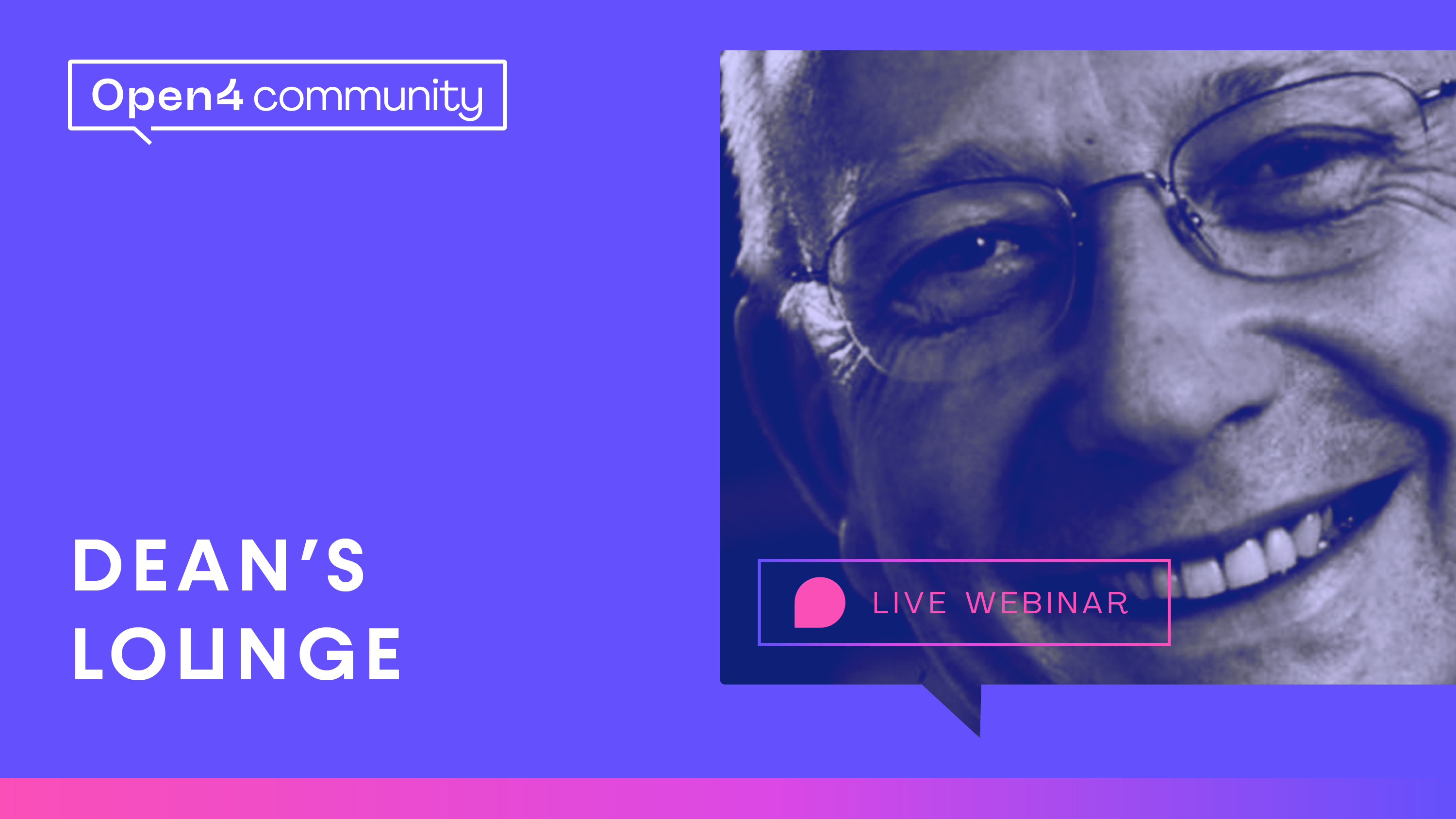 Open4 community

DEAN'S LOUNGE

LIVE WEBINAR